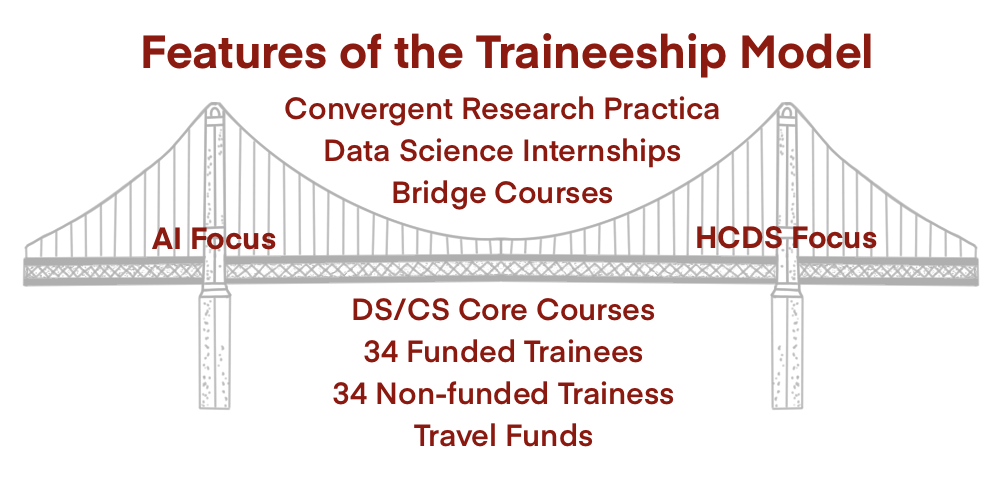 Features of the Traineeship Model

Convergent Research Practica
Data Science Internships
Bridge Courses

AI Focus

HCDS Focus

DS/CS Core Courses
34 Funded Trainees
34 Non-funded Trainess
Travel Funds